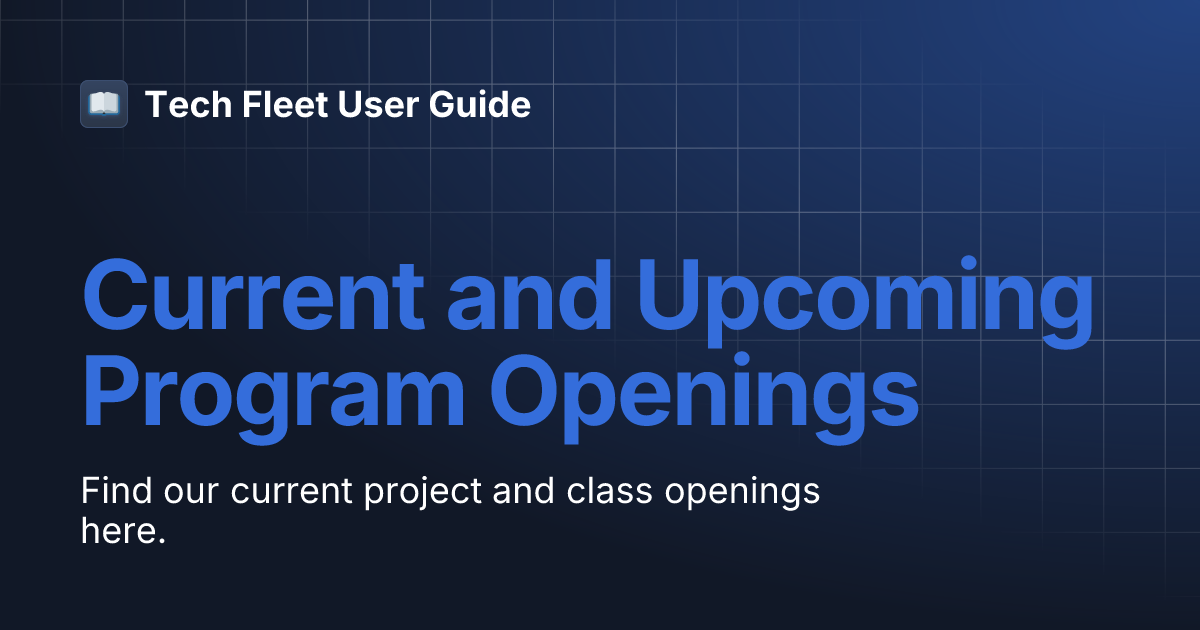 Tech Fleet User Guide

Current and Upcoming Program Openings

Find our current project and class openings here.